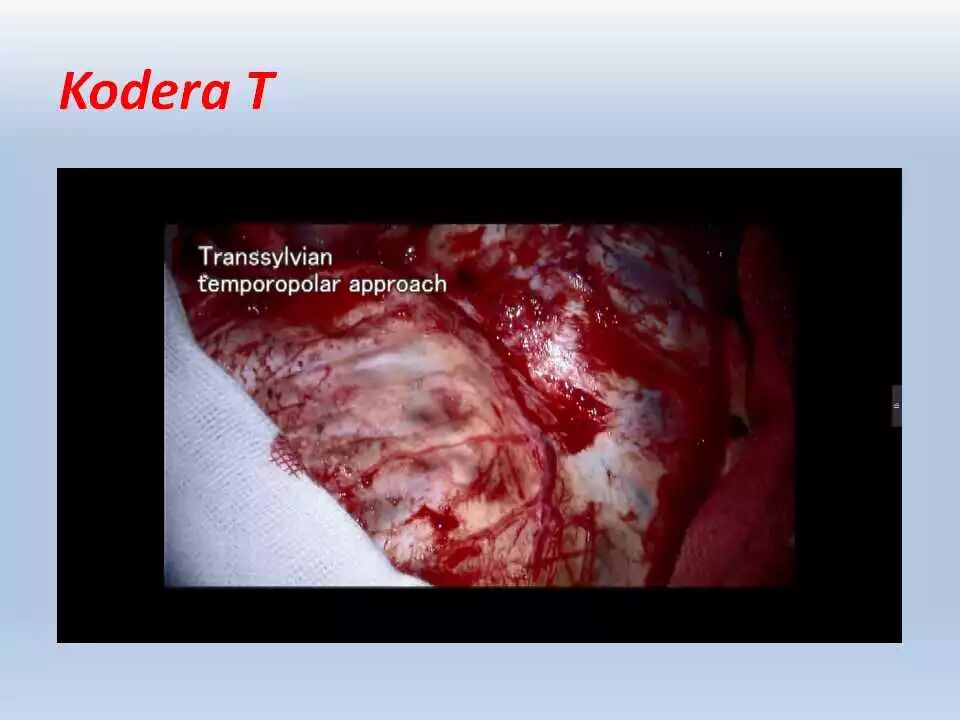 Kodera T

Transsylvian temporopolar approach